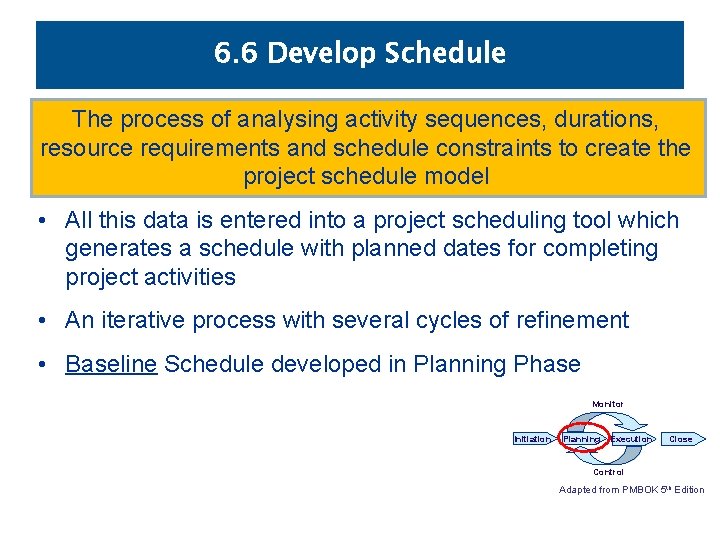 6.6 Develop Schedule

The process of analysing activity sequences, durations, resource requirements and schedule constraints to create the project schedule model

• All this data is entered into a project scheduling tool which generates a schedule with planned dates for completing project activities

• An iterative process with several cycles of refinement

• Baseline Schedule developed in Planning Phase

Monitor

Initiation

Planning

Execution

Close

Control

Adapted from PMBOK 5th Edition